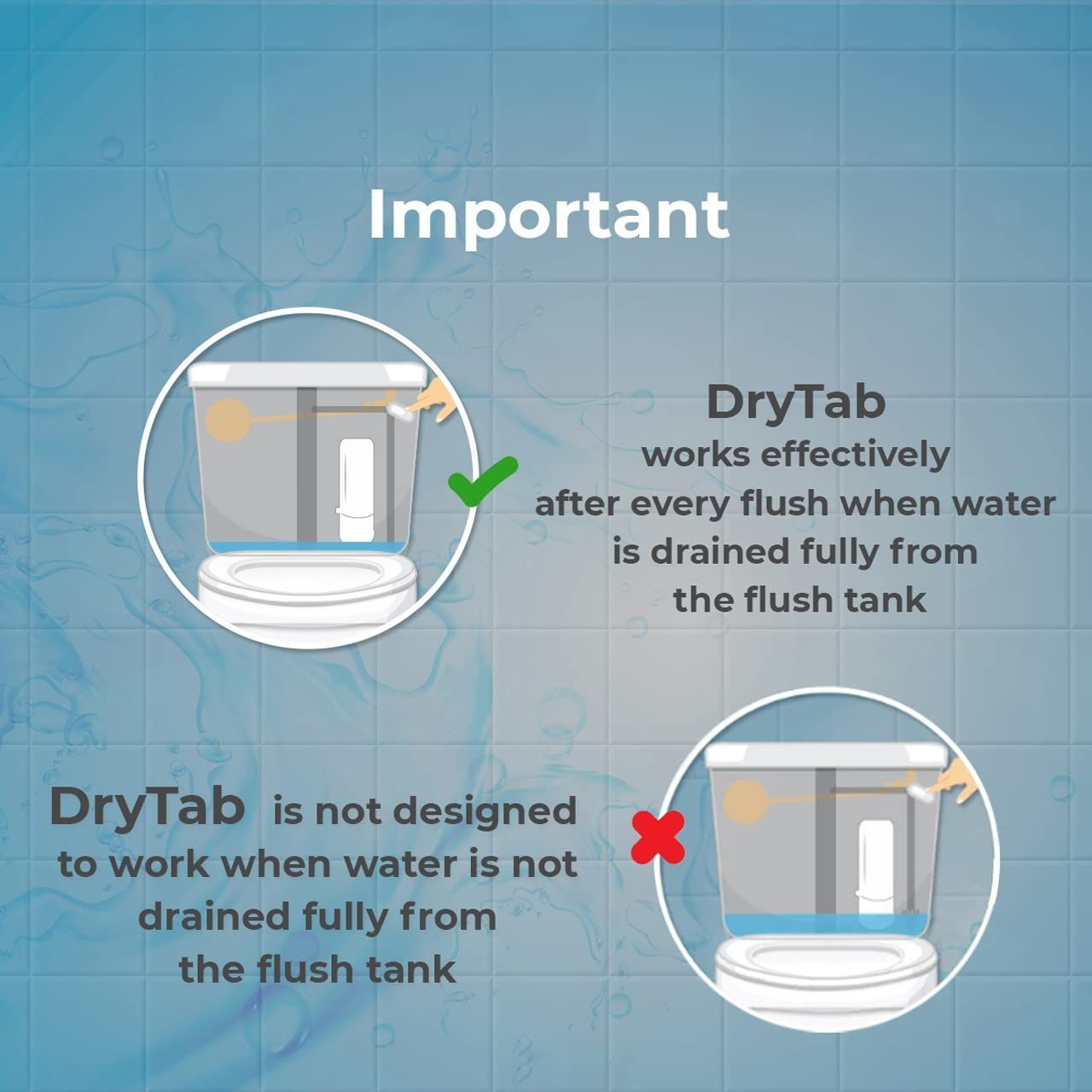 Important

DryTab
works effectively
after every flush when water
is drained fully from
the flush tank

DryTab is not designed
to work when water is not
drained fully from
the flush tank